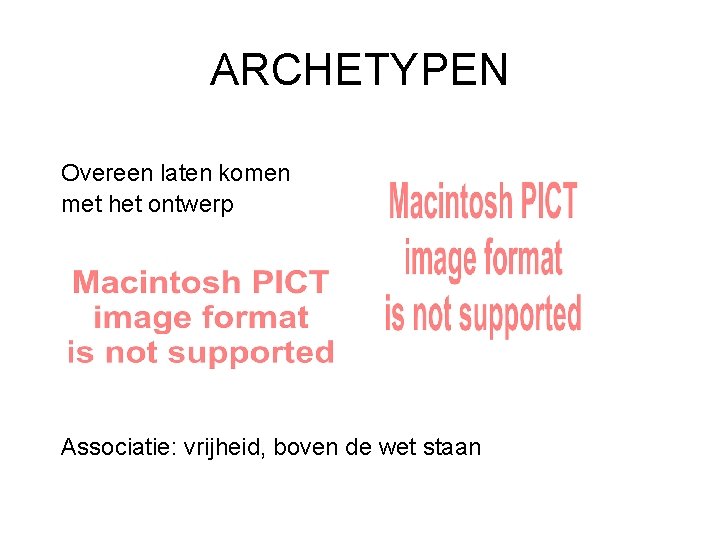 ARCHETYPEN

Overeen laten komen met het ontwerp

Macintosh PICT image format is not supported

Macintosh PICT image format is not supported

Associatie: vrijheid, boven de wet staan